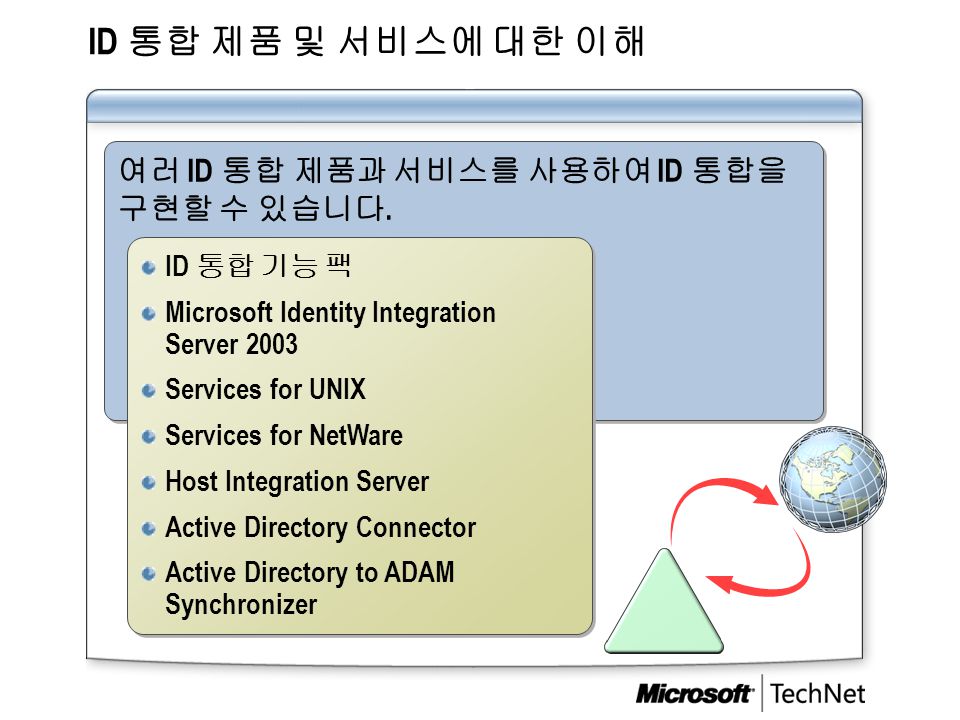 ID 통합 제품 및 서비스에 대한 이해

여러 ID 통합 제품과 서비스를 사용하여 ID 통합을 구현할 수 있습니다.

ID 통합 기능 팩

Microsoft Identity Integration Server 2003

Services for UNIX

Services for NetWare

Host Integration Server

Active Directory Connector

Active Directory to ADAM Synchronizer

Microsoft TechNet